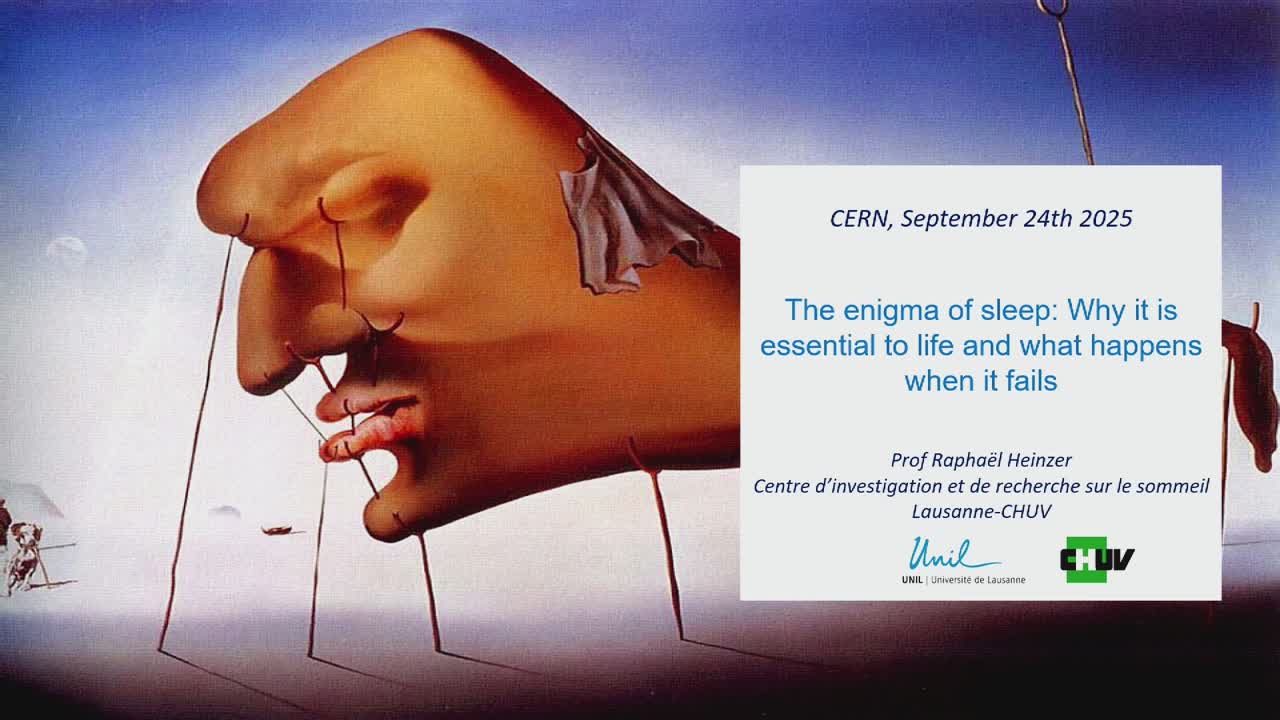 CERN, September 24th 2025

The enigma of sleep: Why it is essential to life and what happens when it fails

Prof Raphaël Heinzer
Centre d'investigation et de recherche sur le sommeil
Lausanne-CHUV

Unil
UNIL | Université de Lausanne

CHUV